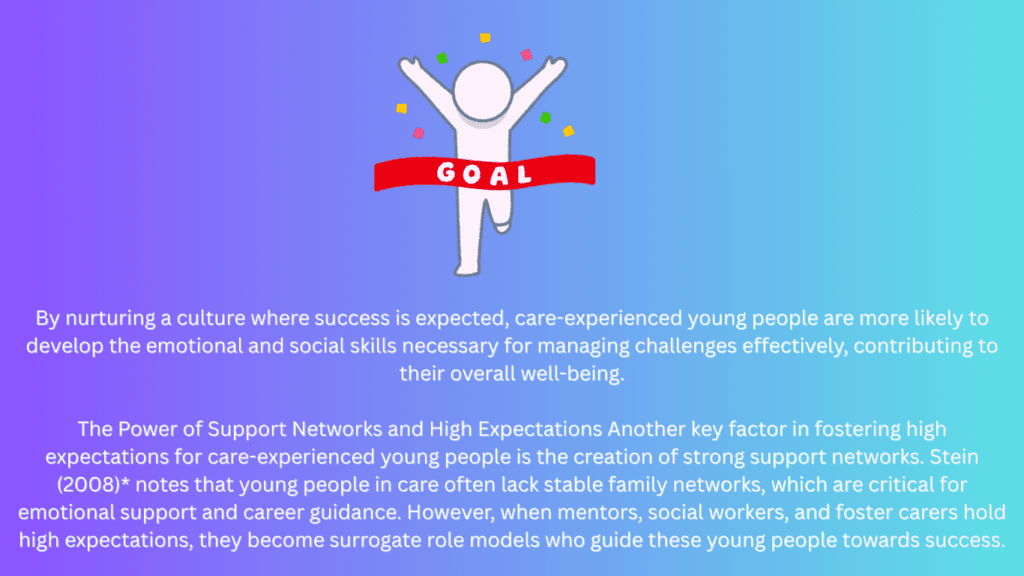 GOAL

By nurturing a culture where success is expected, care-experienced young people are more likely to develop the emotional and social skills necessary for managing challenges effectively, contributing to their overall well-being.

The Power of Support Networks and High Expectations Another key factor in fostering high expectations for care-experienced young people is the creation of strong support networks. Stein (2008)* notes that young people in care often lack stable family networks, which are critical for emotional support and career guidance. However, when mentors, social workers, and foster carers hold high expectations, they become surrogate role models who guide these young people towards success.